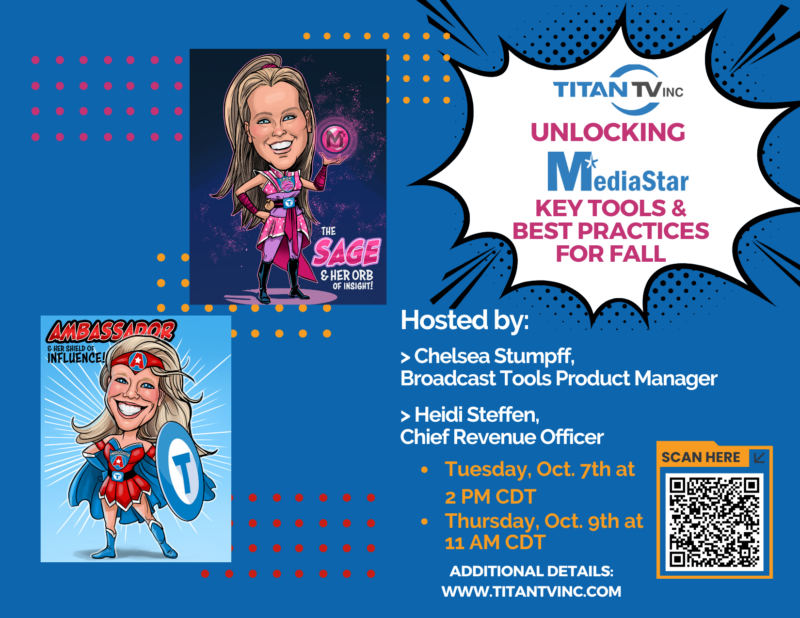 THE SAGE & HER ORB OF INSIGHT!

AMBASSADOR & HER SHIELD OF INFLUENCE!

TITAN TV INC

UNLOCKING

MediaStar

KEY TOOLS & BEST PRACTICES FOR FALL

Hosted by:

> Chelsea Stumpff, Broadcast Tools Product Manager

> Heidi Steffen, Chief Revenue Officer

• Tuesday, Oct. 7th at 2 PM CDT
• Thursday, Oct. 9th at 11 AM CDT

SCAN HERE

ADDITIONAL DETAILS: WWW.TITANTVINC.COM